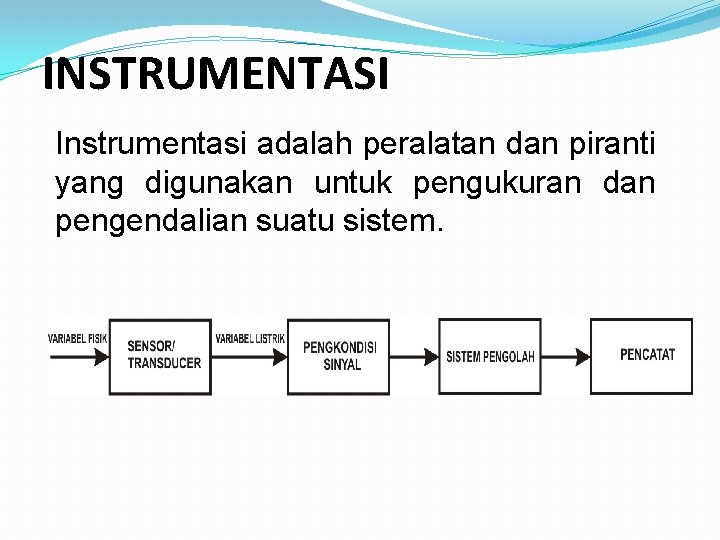 INSTRUMENTASI

Instrumentasi adalah peralatan dan piranti yang digunakan untuk pengukuran dan pengendalian suatu sistem.

VARIABEL FISIK

SENSOR/ TRANSDUCER

VARIABEL LISTRIK

PENGKONDISI SINYAL

SISTEM PENGOLAH

PENCATAT